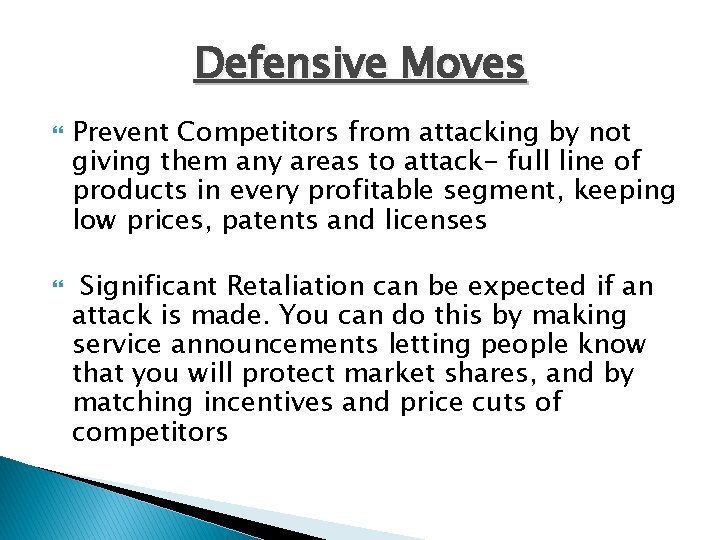 Defensive Moves

Prevent Competitors from attacking by not giving them any areas to attack- full line of products in every profitable segment, keeping low prices, patents and licenses

Significant Retaliation can be expected if an attack is made. You can do this by making service announcements letting people know that you will protect market shares, and by matching incentives and price cuts of competitors